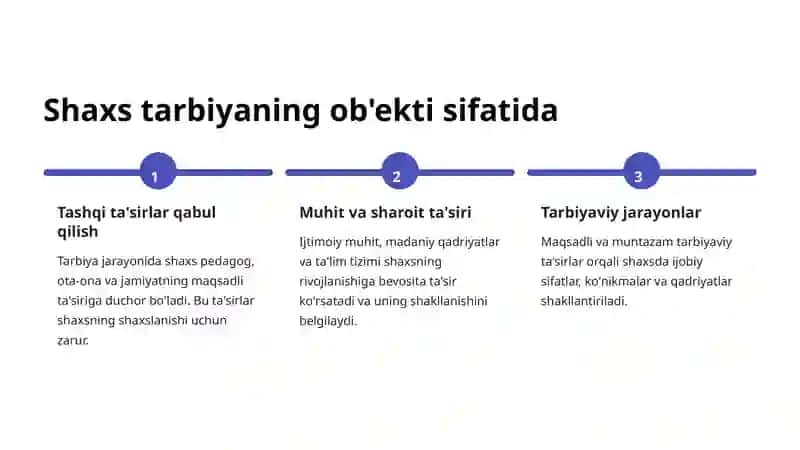 Shaxs tarbiyaning ob'ekti sifatida

1

Tashqi ta'sirlar qabul qilish

Tarbiya jarayonida shaxs pedagog, ota-ona va jamiyatning maqsadli ta'siriga duchor bo'ladi. Bu ta'sirlar shaxsning shaxslanishi uchun zarur.

2

Muhit va sharoit ta'siri

Ijtimoiy muhit, madaniy qadriyatlar va ta'lim tizimi shaxsning rivojlanishiga bevosita ta'sir ko'rsatadi va uning shakllanishini belgilaydi.

3

Tarbiyaviy jarayonlar

Maqsadli va muntazam tarbiyaviy ta'sirlar orqali shaxsda ijobiy sifatlar, ko'nikmalar va qadriyatlar shakllantiriladi.